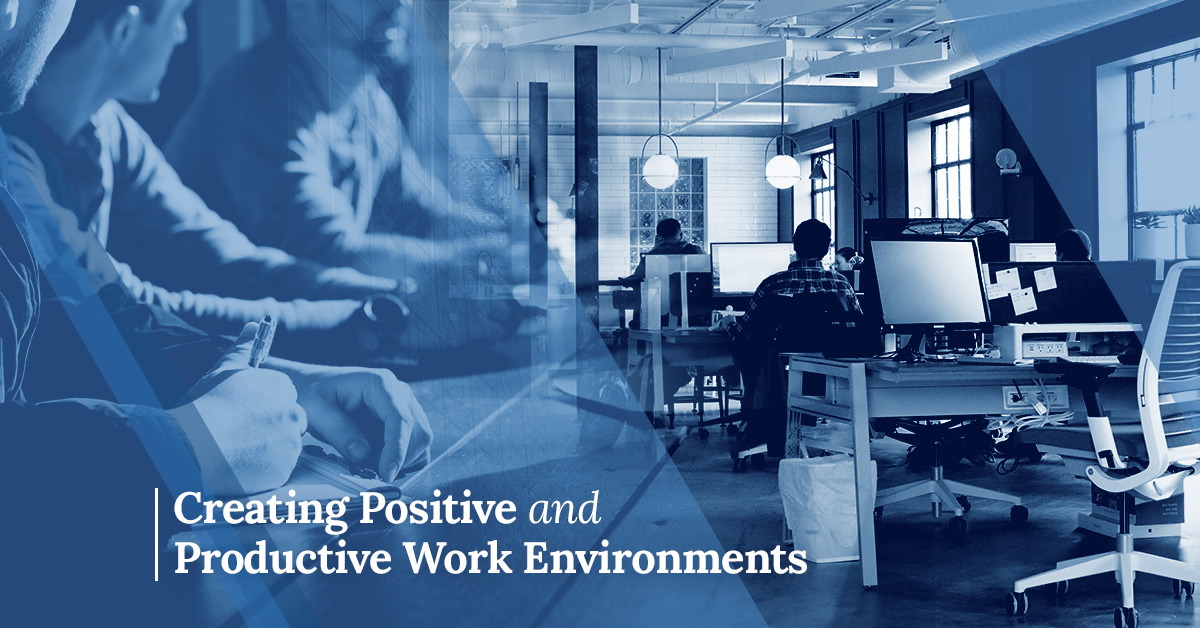 Creating Positive and Productive Work Environments